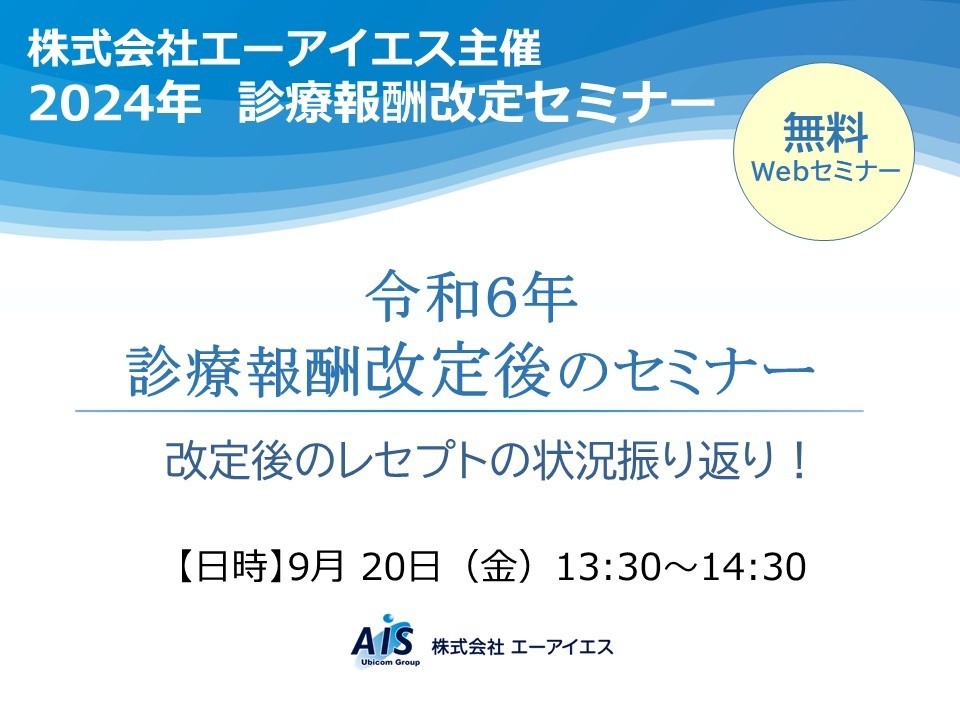 株式会社エーアイエス主催
2024年　診療報酬改定セミナー

無料
Webセミナー

令和6年
診療報酬改定後のセミナー

改定後のレセプトの状況振り返り！

【日時】9月 20日（金）13:30～14:30

AIS
Ubicom Group
株式会社 エーアイエス